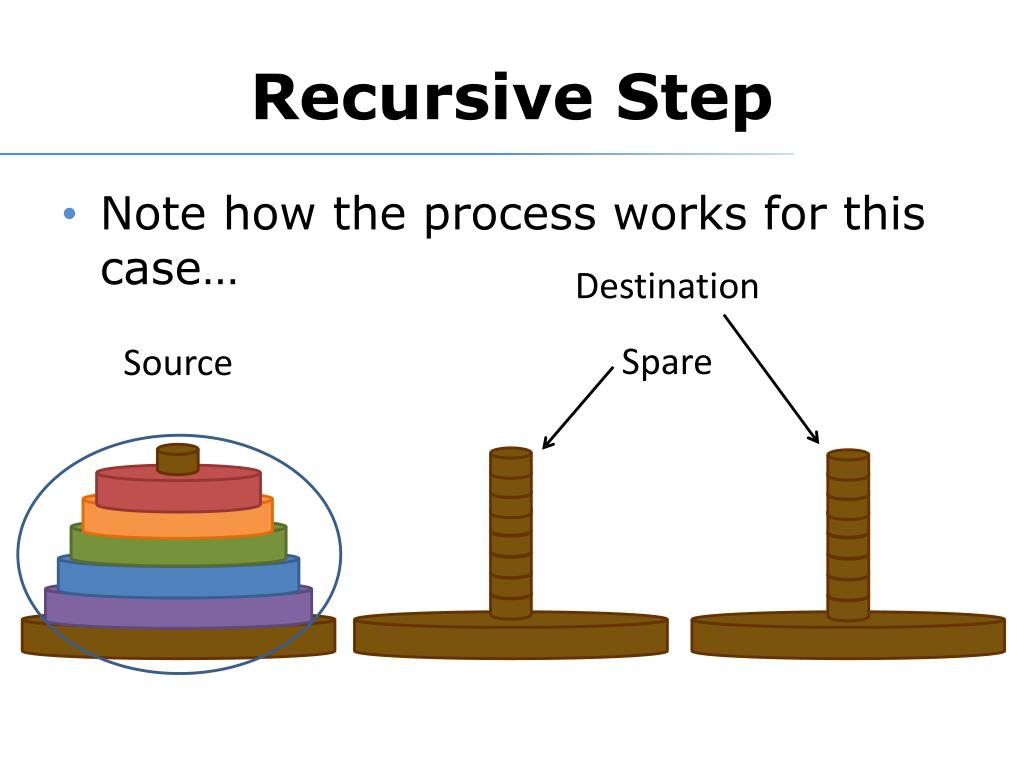 Recursive Step

• Note how the process works for this case…

Destination

Source

Spare